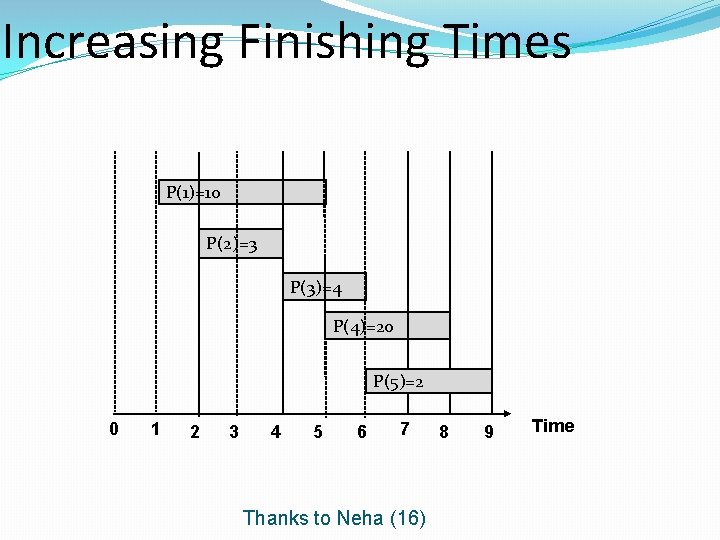 Increasing Finishing Times

P(1)=10

P(2)=3

P(3)=4

P(4)=20

P(5)=2

0 1 2 3 4 5 6 7 8 9 Time

Thanks to Neha (16)